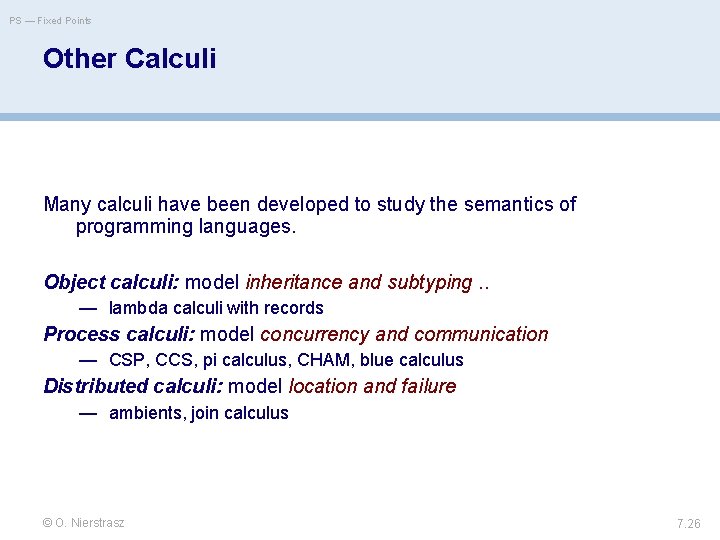 PS — Fixed Points

Other Calculi

Many calculi have been developed to study the semantics of programming languages.

Object calculi: model inheritance and subtyping ..
— lambda calculi with records

Process calculi: model concurrency and communication
— CSP, CCS, pi calculus, CHAM, blue calculus

Distributed calculi: model location and failure
— ambients, join calculus

© O. Nierstrasz

7.26